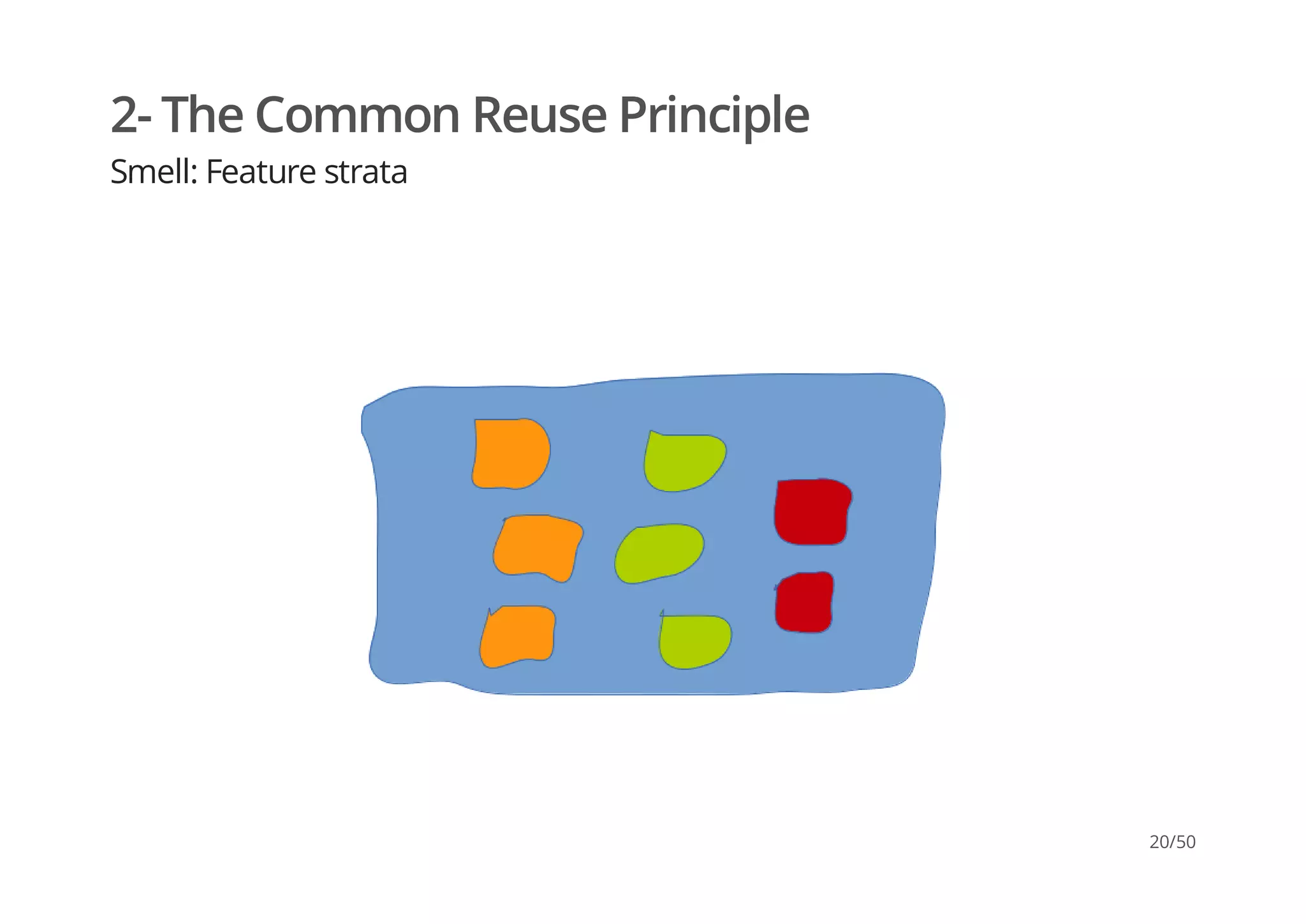 2- The Common Reuse Principle

Smell: Feature strata

20/50